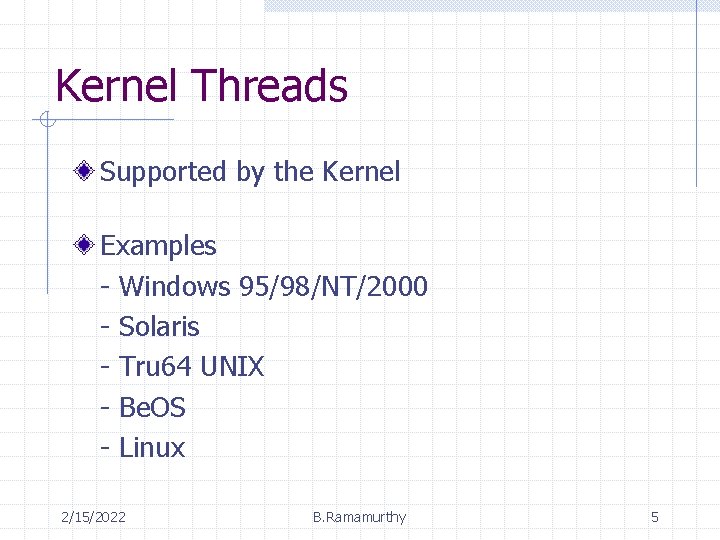 Kernel Threads

Supported by the Kernel

Examples
- Windows 95/98/NT/2000
- Solaris
- Tru64 UNIX
- BeOS
- Linux

2/15/2022 B.Ramamurthy 5